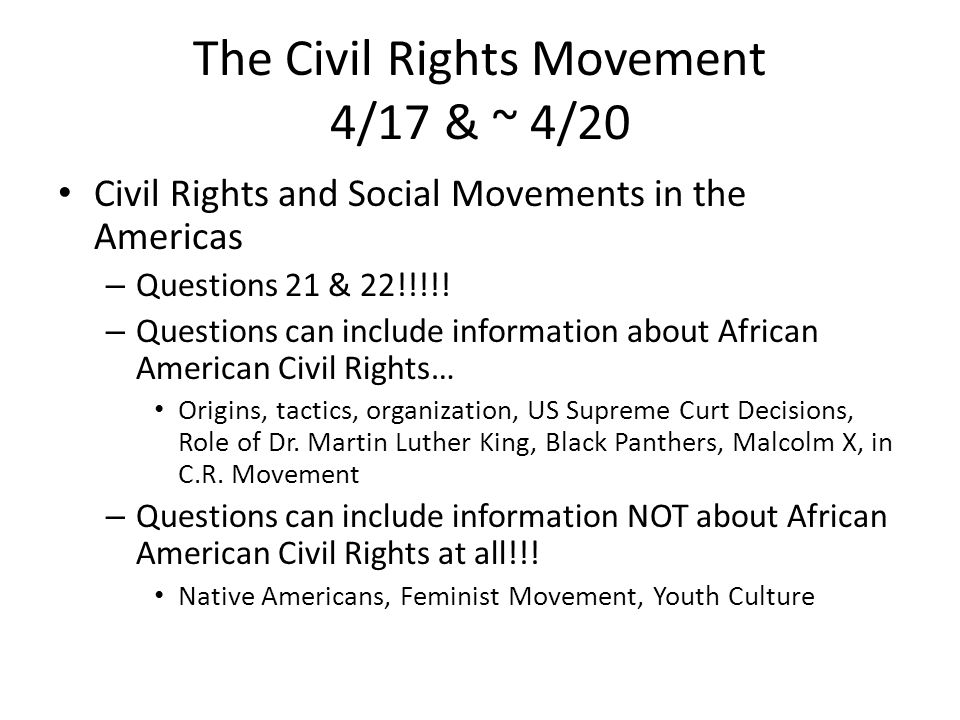 The Civil Rights Movement
4/17 & ~ 4/20

• Civil Rights and Social Movements in the Americas
– Questions 21 & 22!!!!!
– Questions can include information about African American Civil Rights…
• Origins, tactics, organization, US Supreme Curt Decisions, Role of Dr. Martin Luther King, Black Panthers, Malcolm X, in C.R. Movement
– Questions can include information NOT about African American Civil Rights at all!!!
• Native Americans, Feminist Movement, Youth Culture